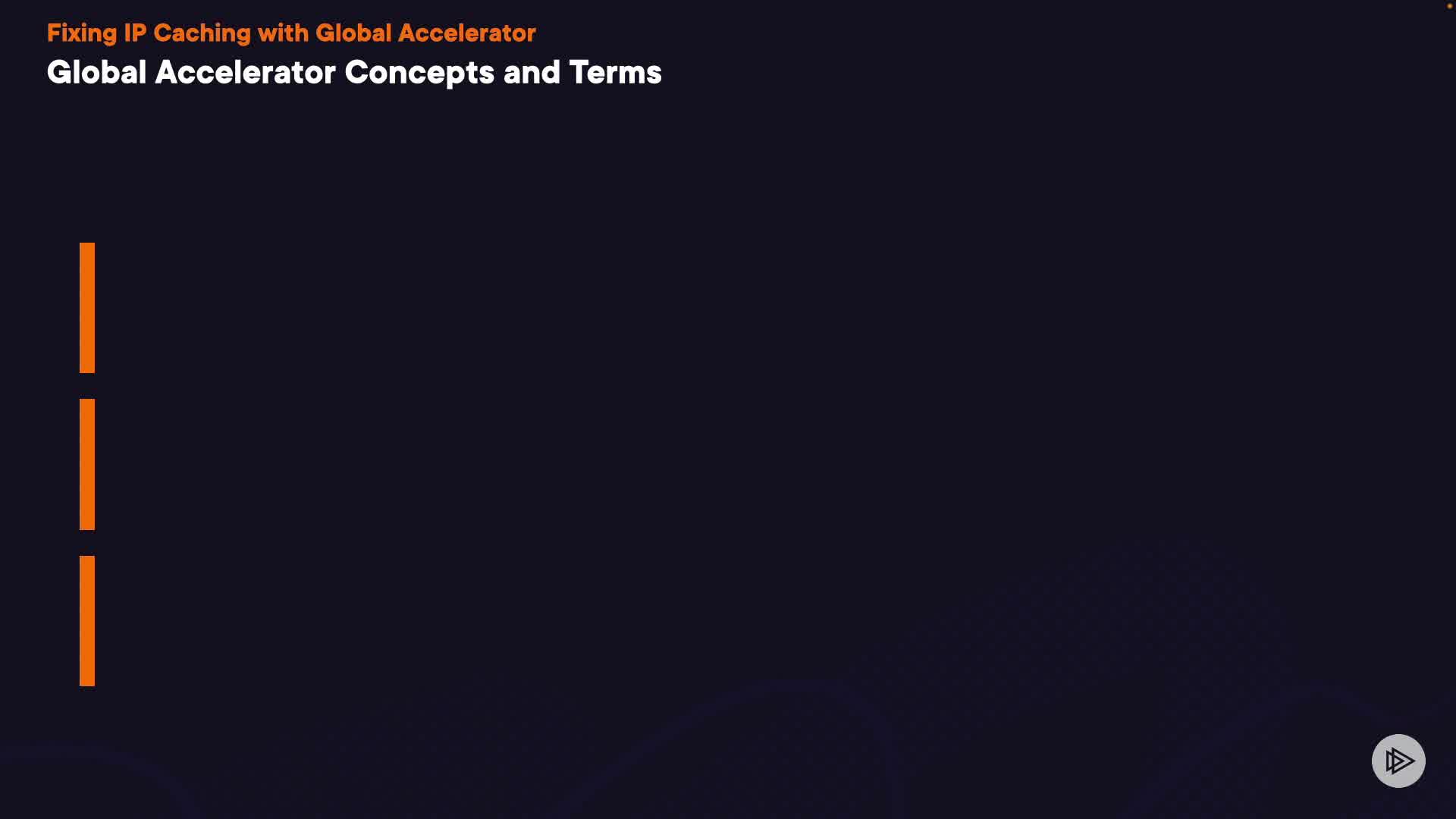 Fixing IP Caching with Global Accelerator

Global Accelerator Concepts and Terms